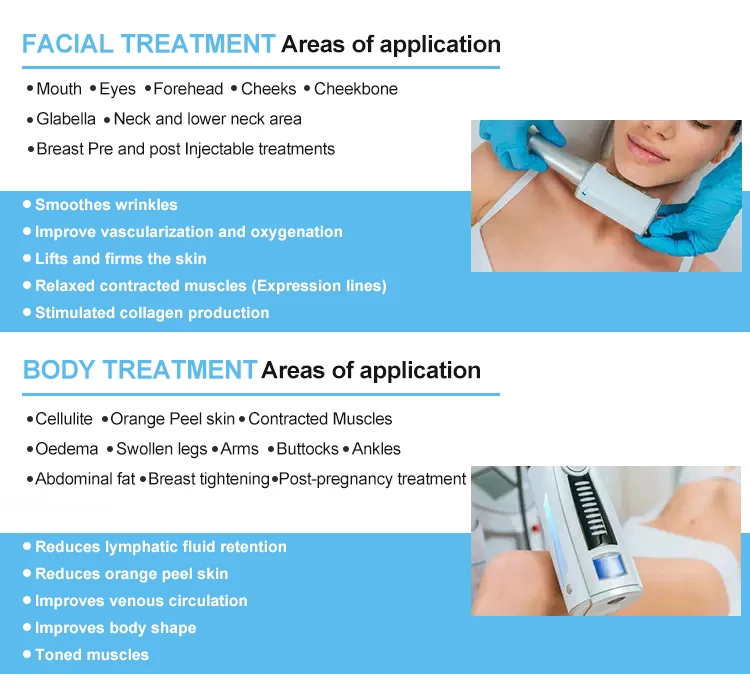 FACIAL TREATMENT Areas of application

• Mouth • Eyes • Forehead • Cheeks • Cheekbone
• Glabella • Neck and lower neck area
• Breast Pre and post Injectable treatments

• Smoothes wrinkles
• Improve vascularization and oxygenation
• Lifts and firms the skin
• Relaxed contracted muscles (Expression lines)
• Stimulated collagen production

BODY TREATMENT Areas of application

• Cellulite • Orange Peel skin • Contracted Muscles
• Oedema • Swollen legs • Arms • Buttocks • Ankles
• Abdominal fat • Breast tightening • Post-pregnancy treatment

• Reduces lymphatic fluid retention
• Reduces orange peel skin
• Improves venous circulation
• Improves body shape
• Toned muscles